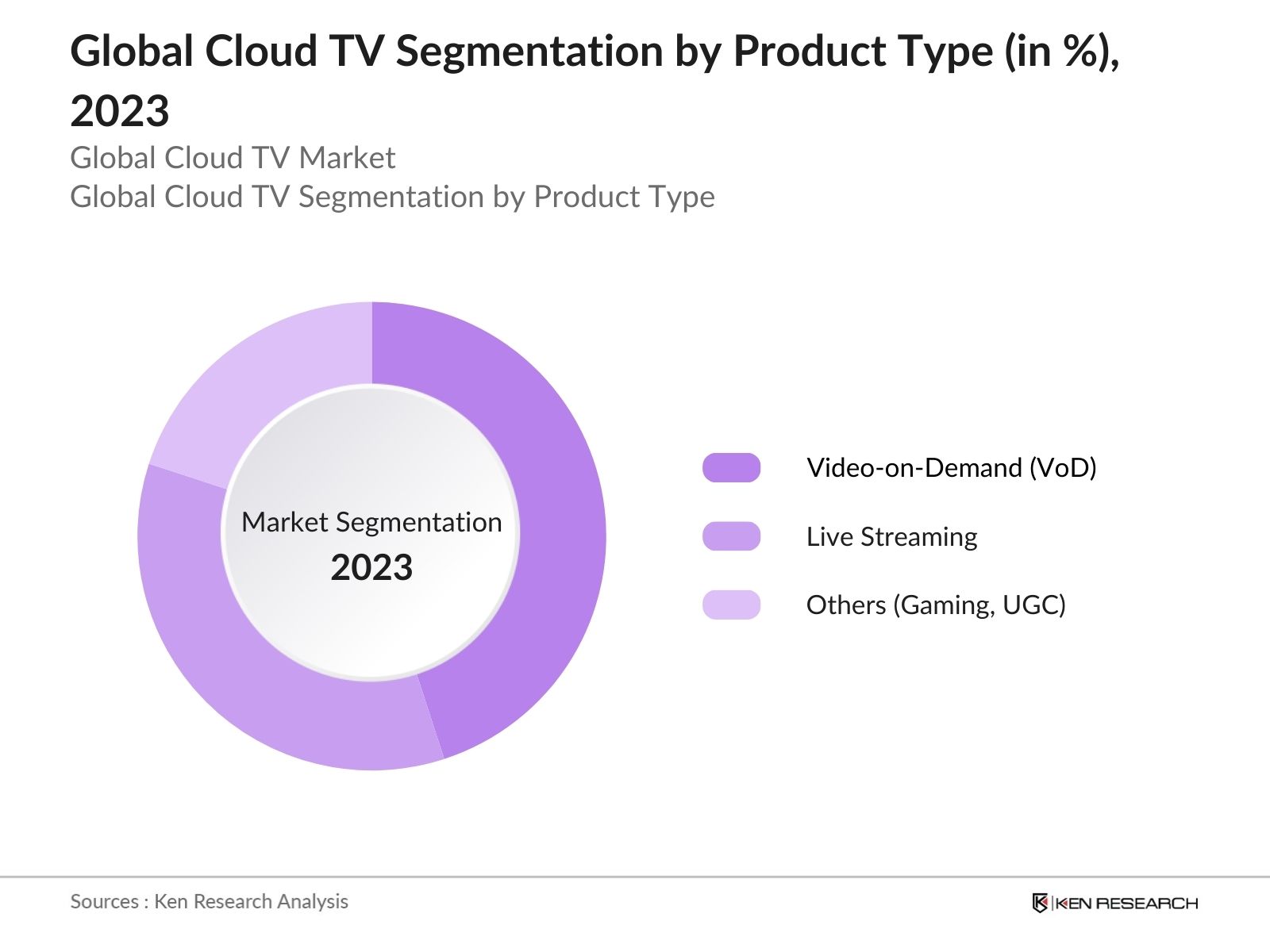 Global Cloud TV Segmentation by Product Type (in %), 2023

Global Cloud TV Market
Global Cloud TV Segmentation by Product Type

Market Segmentation
2023

Video-on-Demand (VoD)
Live Streaming
Others (Gaming, UGC)

Sources : Ken Research Analysis

KEN RESEARCH